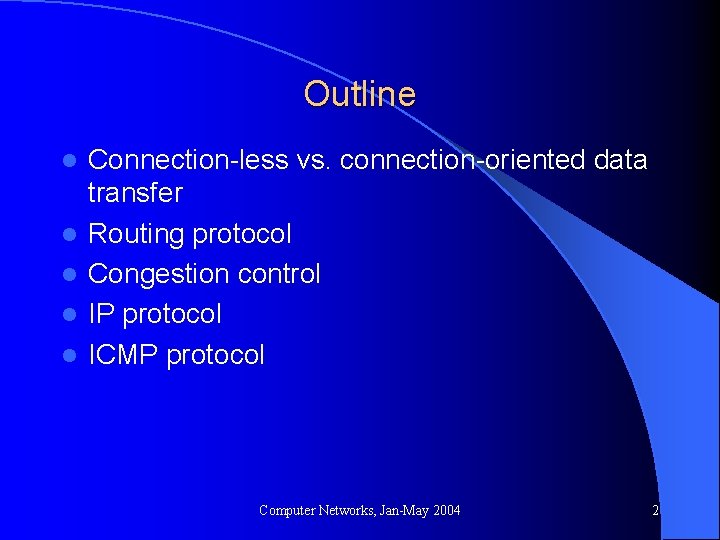 Outline

- Connection-less vs. connection-oriented data transfer
- Routing protocol
- Congestion control
- IP protocol
- ICMP protocol

Computer Networks, Jan-May 2004

2